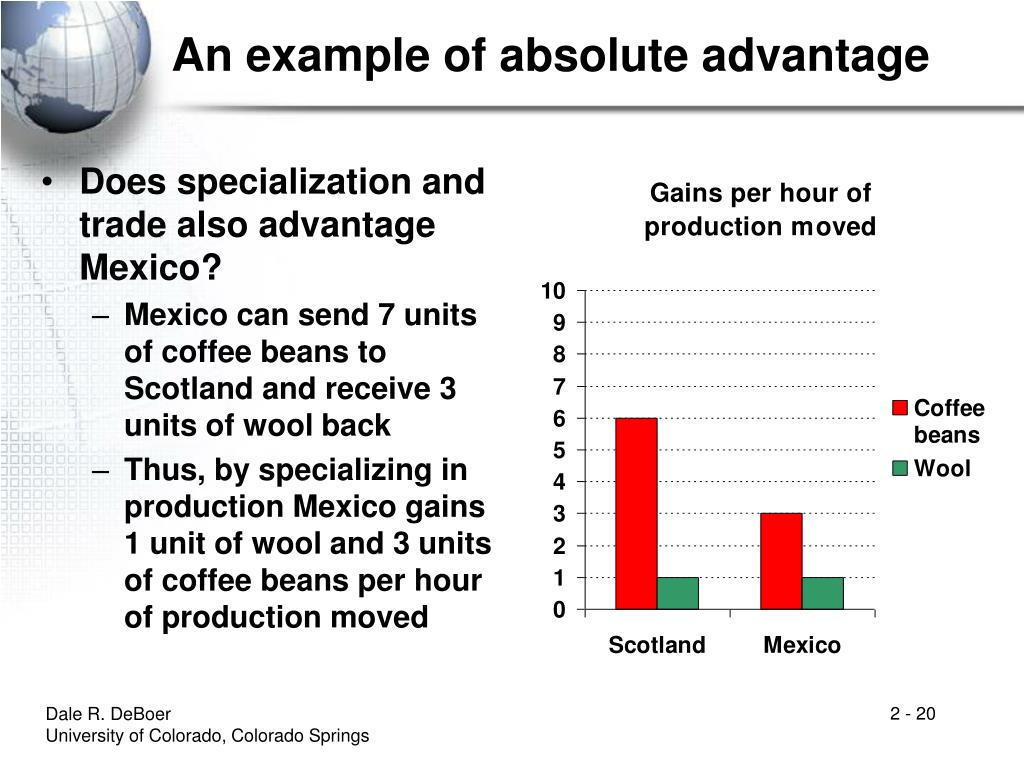 An example of absolute advantage

• Does specialization and trade also advantage Mexico?
– Mexico can send 7 units of coffee beans to Scotland and receive 3 units of wool back
– Thus, by specializing in production Mexico gains 1 unit of wool and 3 units of coffee beans per hour of production moved

Gains per hour of production moved

10
9
8
7
6
5
4
3
2
1
0

Scotland
Mexico

Coffee beans
Wool

Dale R. DeBoer
University of Colorado, Colorado Springs

2 - 20